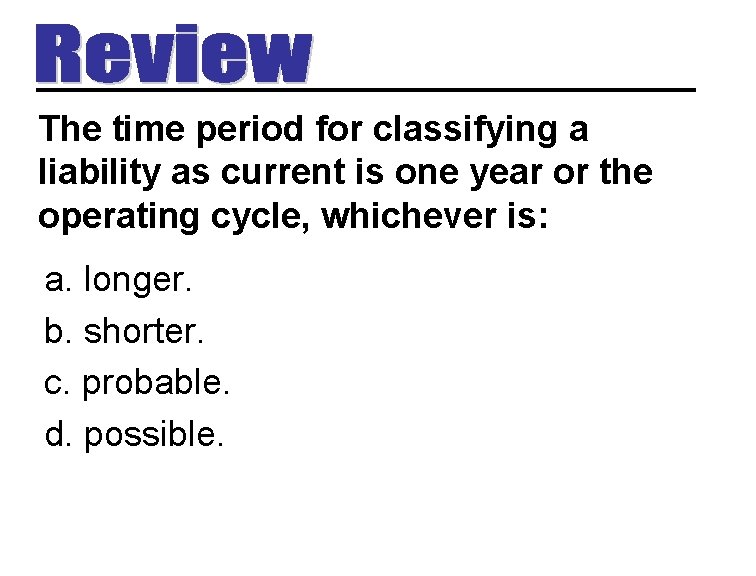 Review

The time period for classifying a liability as current is one year or the operating cycle, whichever is:

a. longer.
b. shorter.
c. probable.
d. possible.